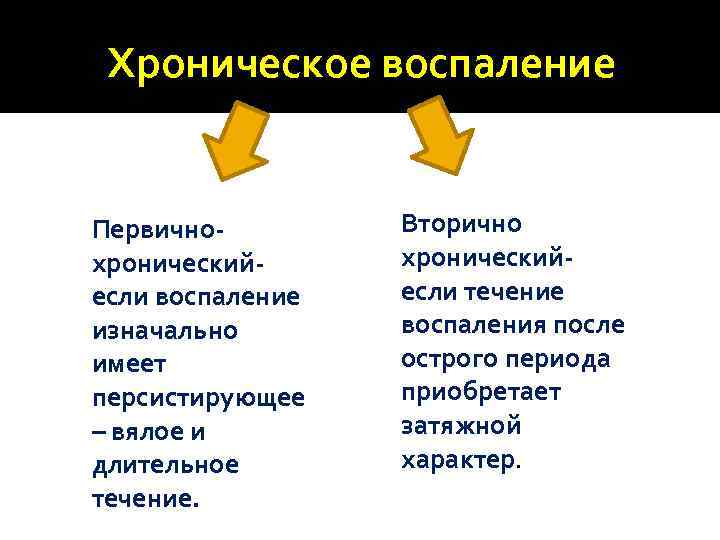 Хроническое воспаление

Первично-хронический- если воспаление изначально имеет персистирующее – вялое и длительное течение.

Вторично хронический- если течение воспаления после острого периода приобретает затяжной характер.